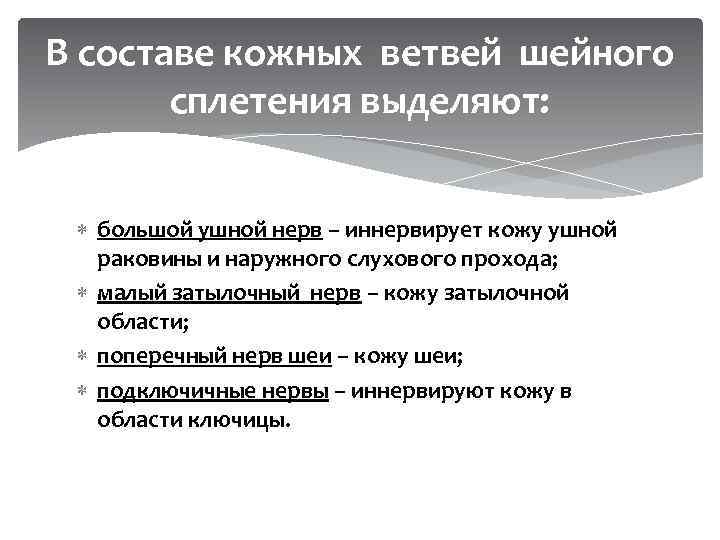 В составе кожных ветвей шейного сплетения выделяют:

* большой ушной нерв – иннервирует кожу ушной раковины и наружного слухового прохода;
* малый затылочный нерв – кожу затылочной области;
* поперечный нерв шеи – кожу шеи;
* подключичные нервы – иннервируют кожу в области ключицы.